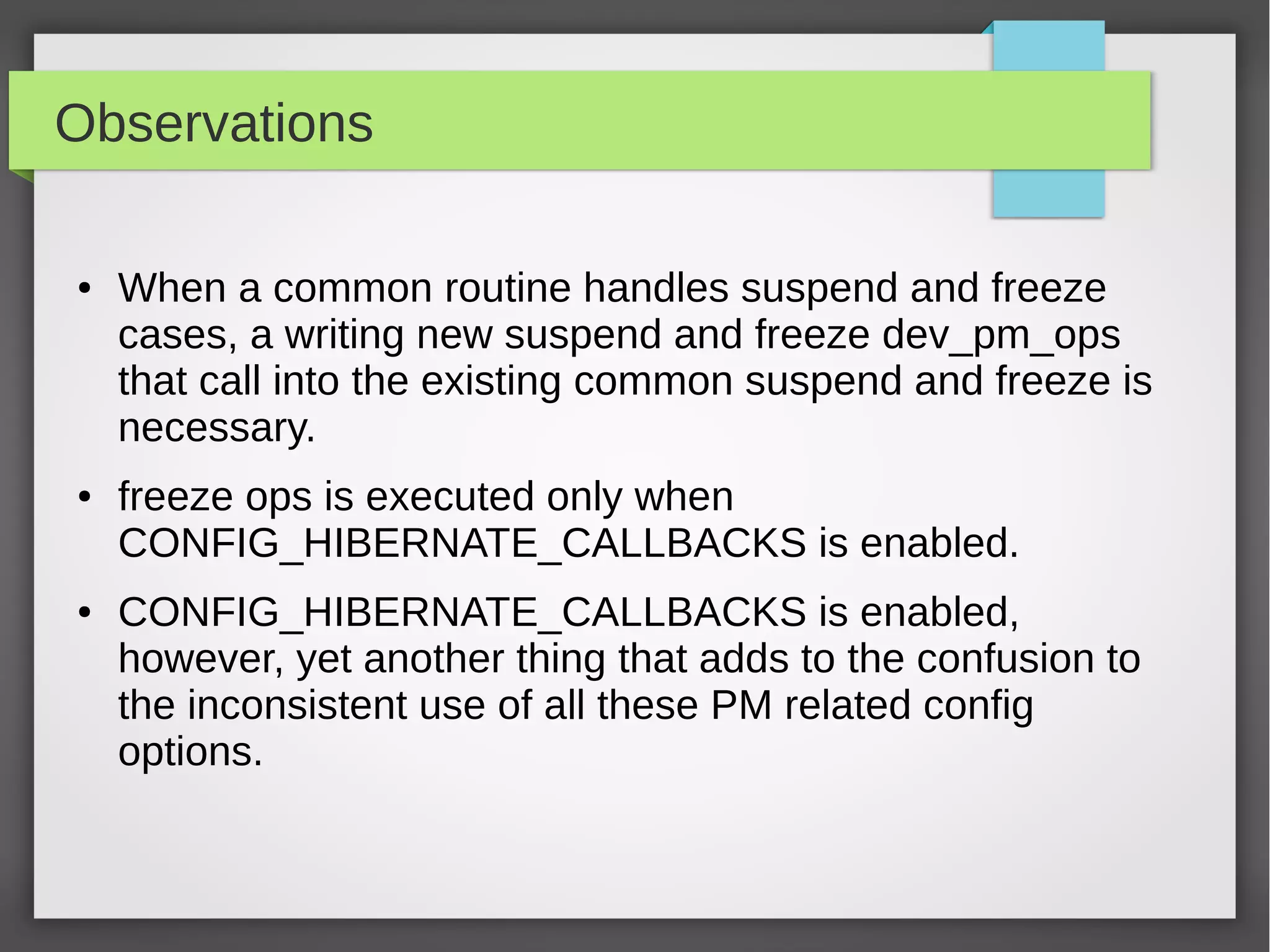 Observations

• When a common routine handles suspend and freeze cases, a writing new suspend and freeze dev_pm_ops that call into the existing common suspend and freeze is necessary.

• freeze ops is executed only when CONFIG_HIBERNATE_CALLBACKS is enabled.

• CONFIG_HIBERNATE_CALLBACKS is enabled, however, yet another thing that adds to the confusion to the inconsistent use of all these PM related config options.